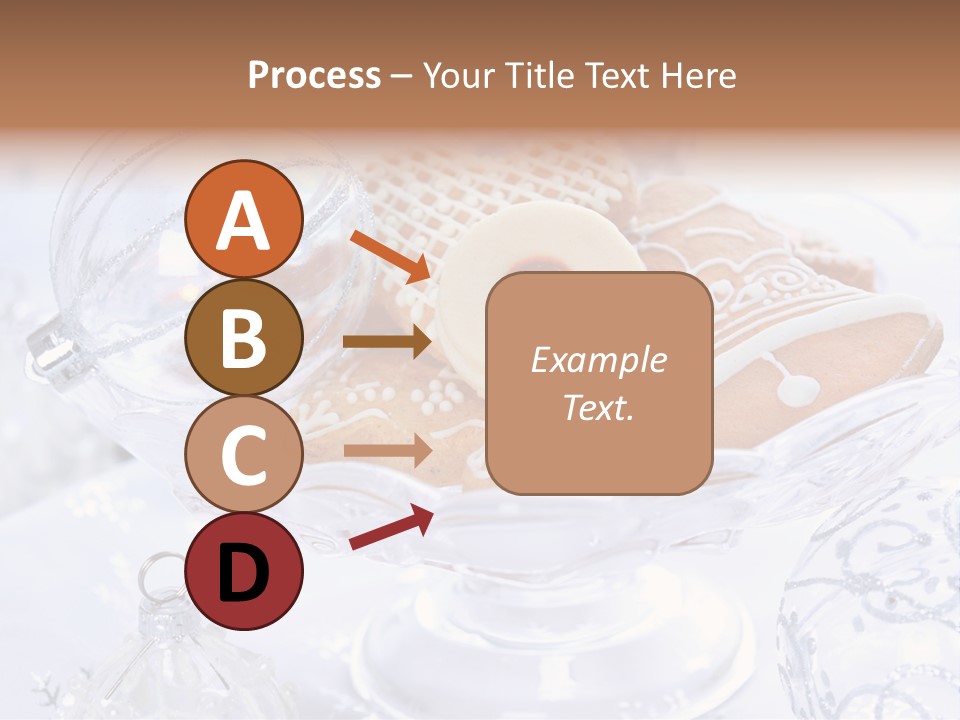 Process – Your Title Text Here

A

B

C

D

Example Text.